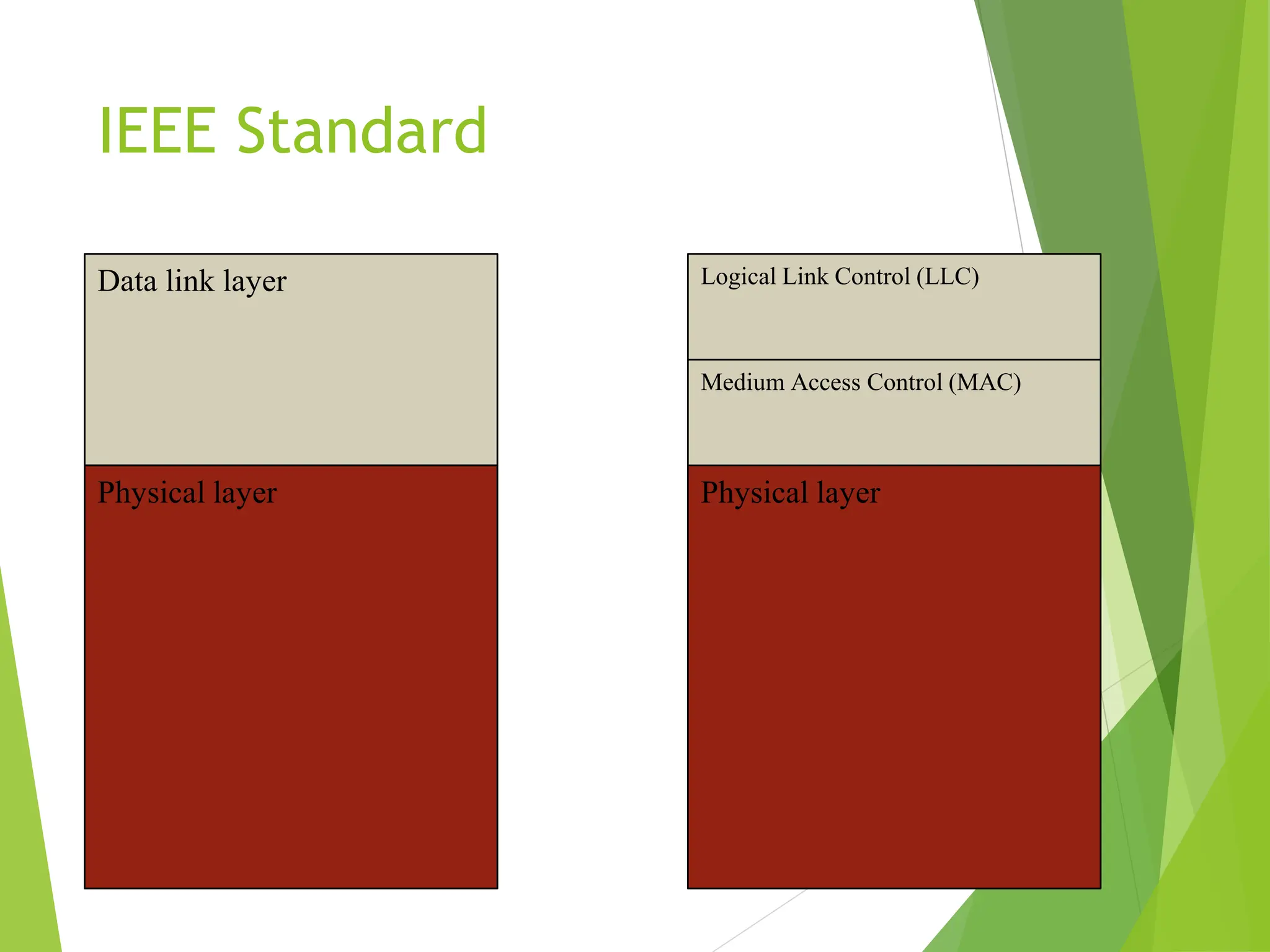 IEEE Standard

Data link layer

Physical layer

Logical Link Control (LLC)

Medium Access Control (MAC)

Physical layer